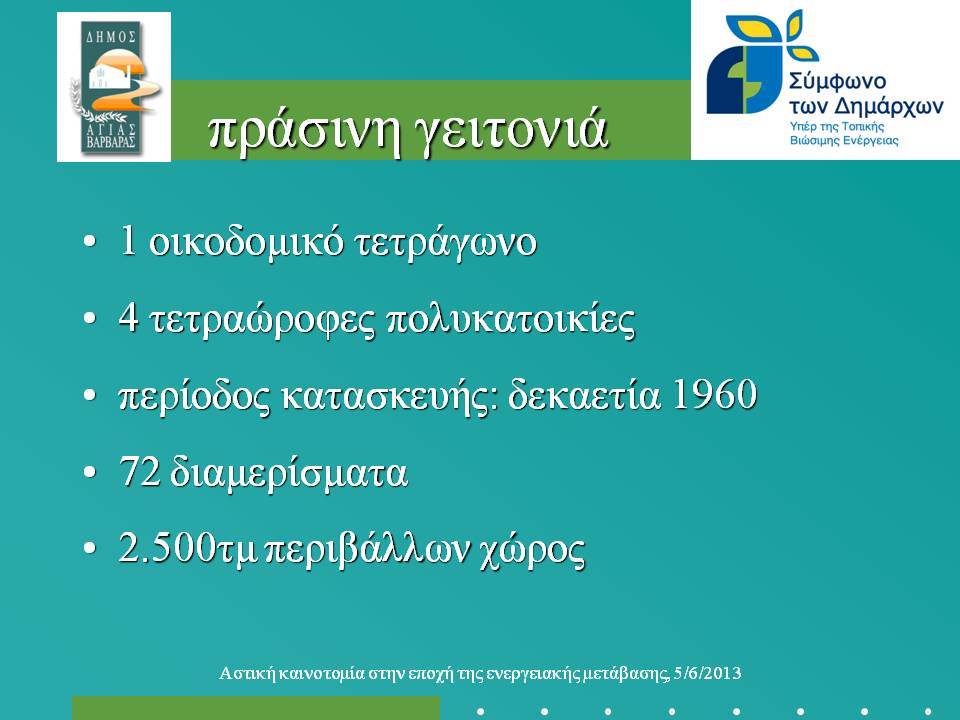 ΔΗΜΟΣ
ΑΓΙΑΣ
ΒΑΡΒΑΡΑΣ

Σύμφωνο
των Δημάρχων
Υπέρ της Τοπικής
Βιώσιμης Ενέργειας

πράσινη γειτονιά

• 1 οικοδομικό τετράγωνο
• 4 τετραώροφες πολυκατοικίες
• περίοδος κατασκευής: δεκαετία 1960
• 72 διαμερίσματα
• 2.500τμ περιβάλλων χώρος

Αστική καινοτομία στην εποχή της ενεργειακής μετάβασης, 5/6/2013